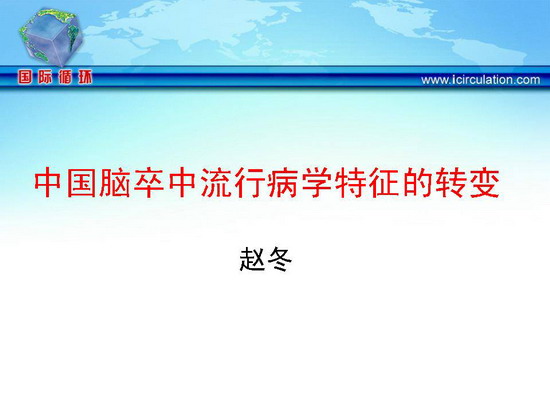 国际循环

www.icirculation.com

中国脑卒中流行病学特征的转变

赵冬